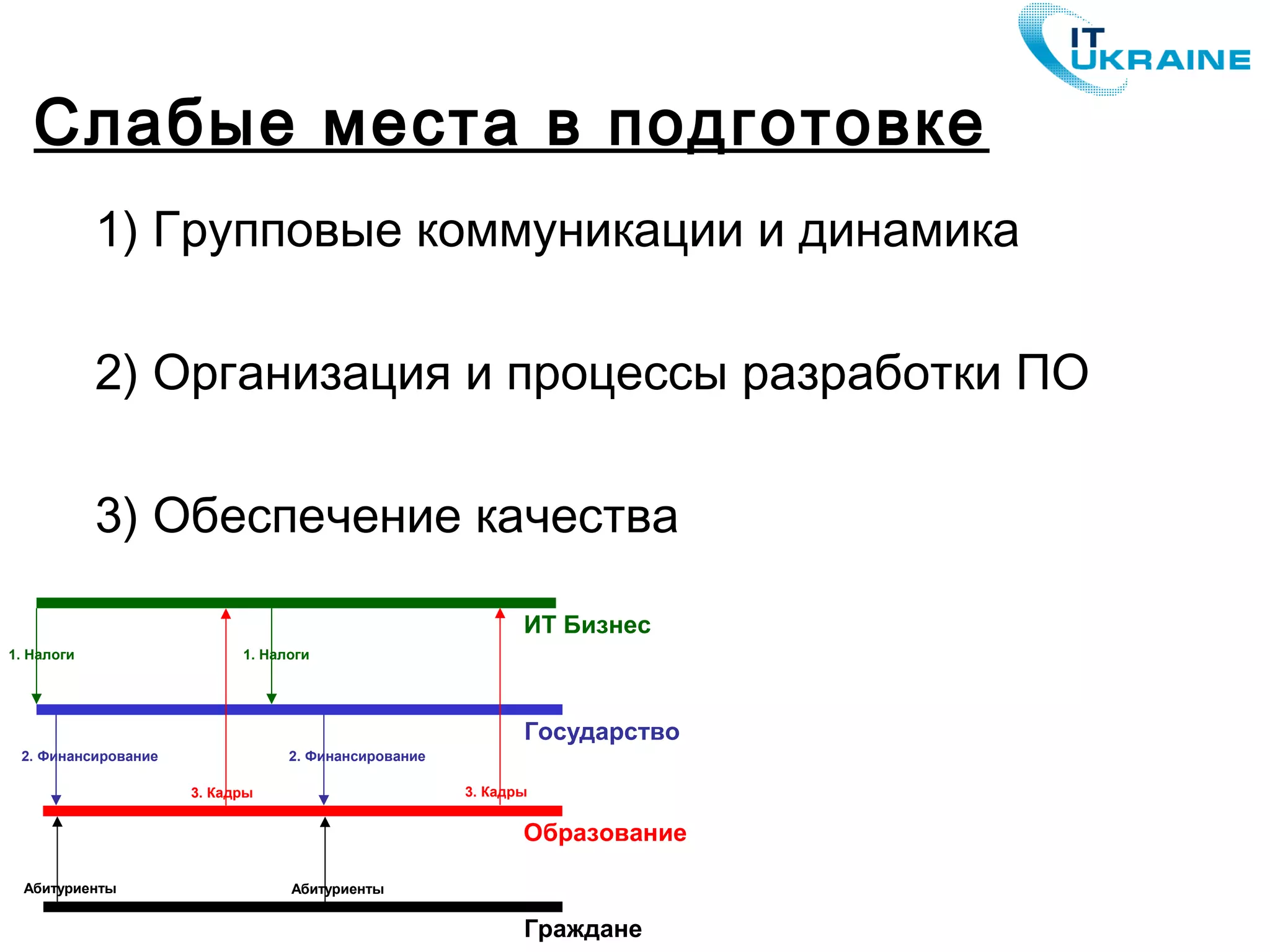 IT UKRAINE

Слабые места в подготовке

1) Групповые коммуникации и динамика

2) Организация и процессы разработки ПО

3) Обеспечение качества

ИТ Бизнес

1. Налоги

1. Налоги

Государство

2. Финансирование

2. Финансирование

3. Кадры

3. Кадры

Образование

Абитуриенты

Абитуриенты

Граждане